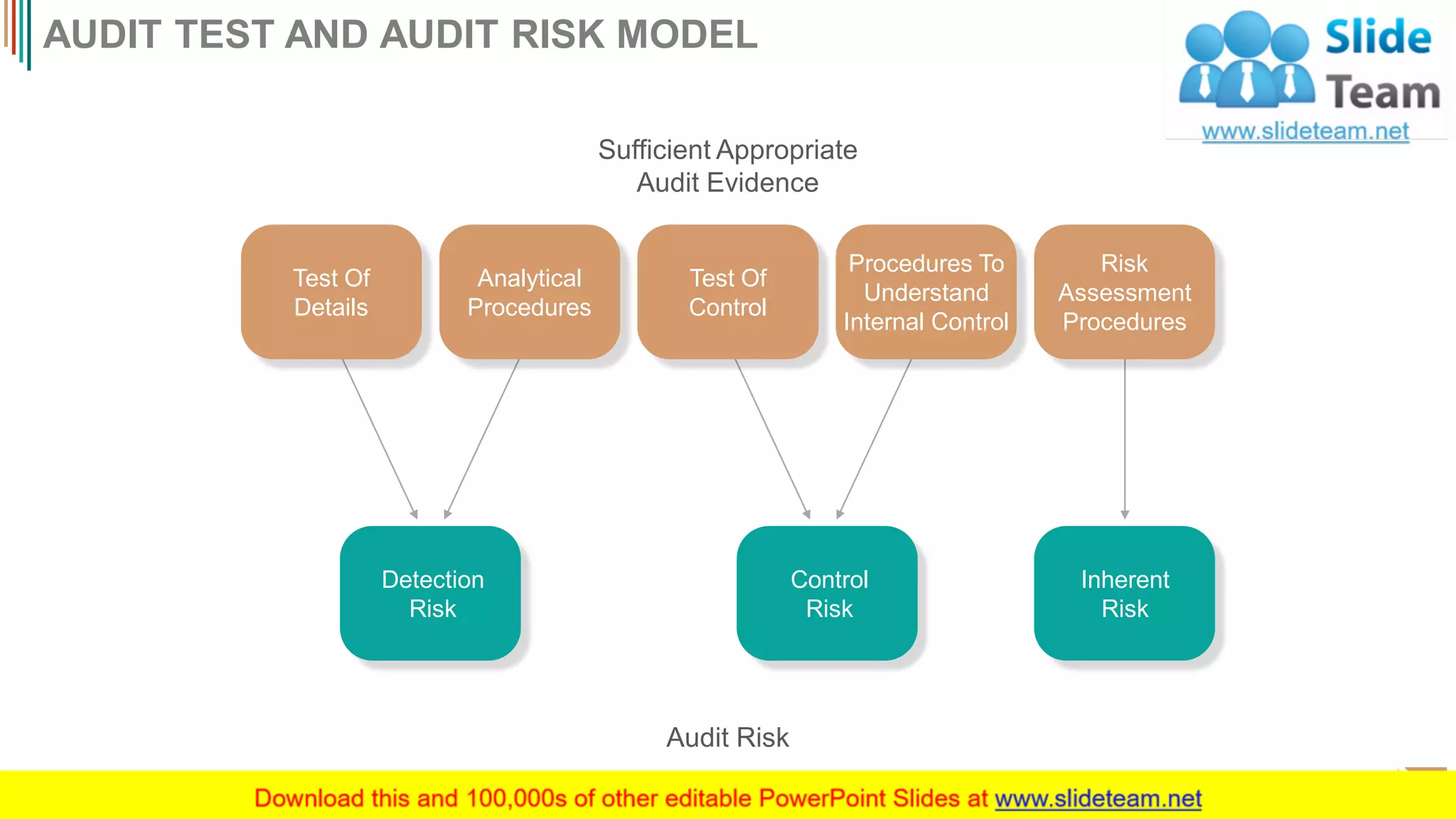 AUDIT TEST AND AUDIT RISK MODEL

Slide Team
www.slideteam.net

Sufficient Appropriate Audit Evidence

Test Of Details

Analytical Procedures

Test Of Control

Procedures To Understand Internal Control

Risk Assessment Procedures

Detection Risk

Control Risk

Inherent Risk

Audit Risk

Download this and 100,000s of other editable PowerPoint Slides at www.slideteam.net